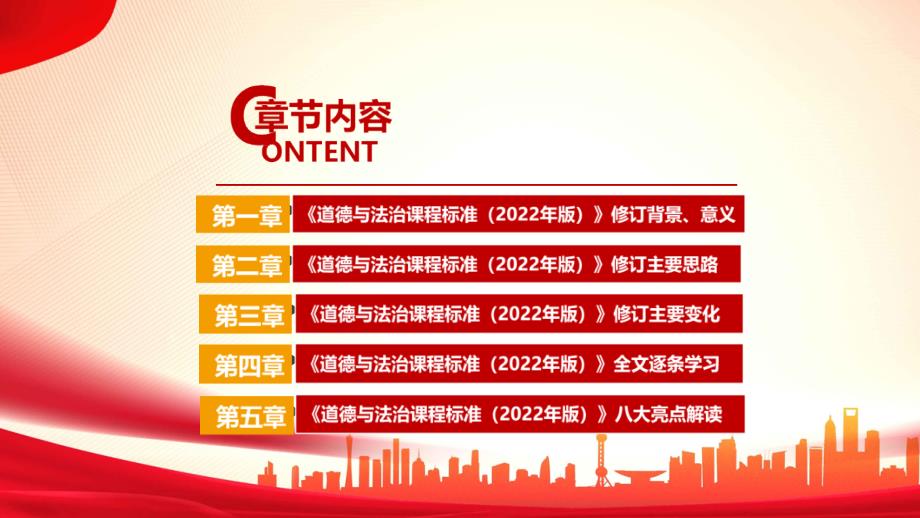 章节内容
CONTENT

第一章 《道德与法治课程标准（2022年版）》修订背景、意义

第二章 《道德与法治课程标准（2022年版）》修订主要思路

第三章 《道德与法治课程标准（2022年版）》修订主要变化

第四章 《道德与法治课程标准（2022年版）》全文逐条学习

第五章 《道德与法治课程标准（2022年版）》八大亮点解读